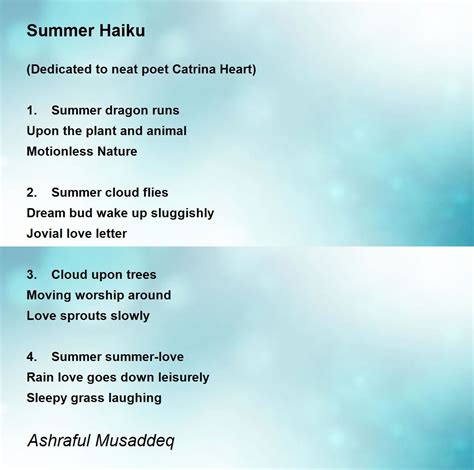 Summer Haiku

(Dedicated to neat poet Catrina Heart)

1. Summer dragon runs
Upon the plant and animal
Motionless Nature

2. Summer cloud flies
Dream bud wake up sluggishly
Jovial love letter

3. Cloud upon trees
Moving worship around
Love sprouts slowly

4. Summer summer-love
Rain love goes down leisurely
Sleepy grass laughing

Ashraful Musaddeq